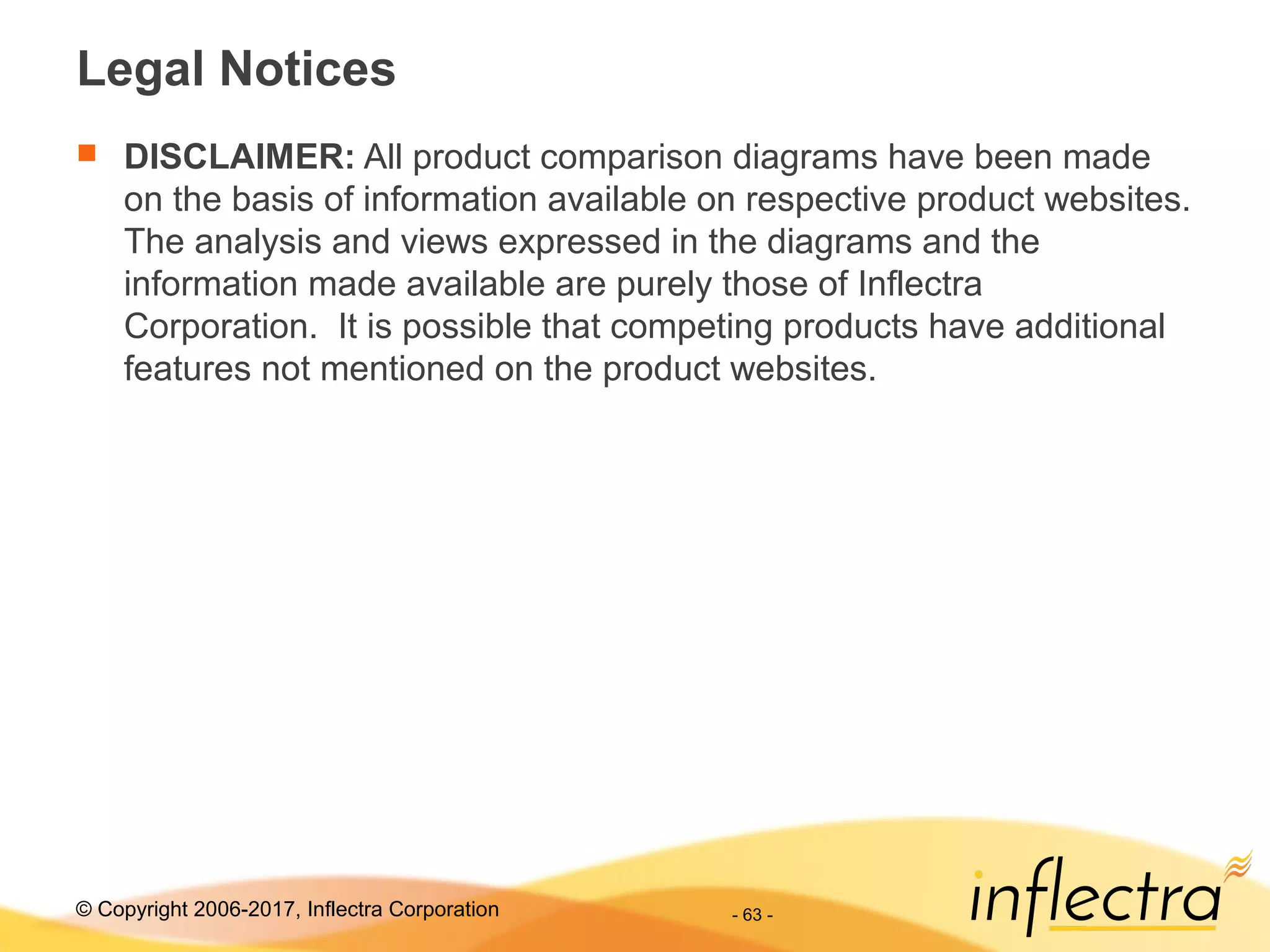 Legal Notices

DISCLAIMER: All product comparison diagrams have been made on the basis of information available on respective product websites. The analysis and views expressed in the diagrams and the information made available are purely those of Inflectra Corporation.  It is possible that competing products have additional features not mentioned on the product websites.

© Copyright 2006-2017, Inflectra Corporation

- 63 -

inflectra